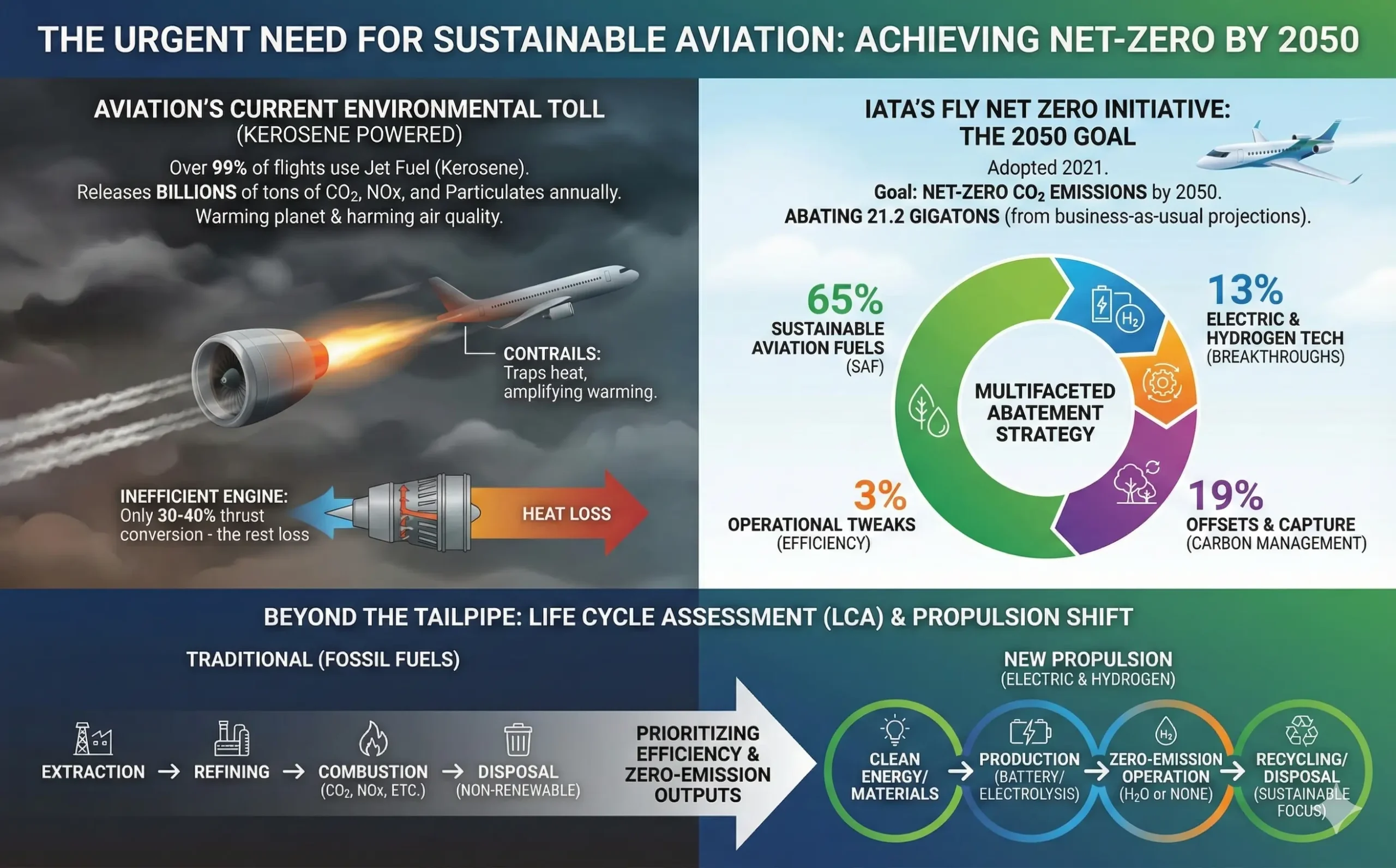 THE URGENT NEED FOR SUSTAINABLE AVIATION: ACHIEVING NET-ZERO BY 2050

AVIATION'S CURRENT ENVIRONMENTAL TOLL
(KEROSENE POWERED)

Over 99% of flights use Jet Fuel (Kerosene).
Releases BILLIONS of tons of $CO_2$, NOx, and Particulates annually.
Warming planet & harming air quality.

CONTRAILS:
Traps heat, amplifying warming.

INEFFICIENT ENGINE:
Only 30-40% thrust conversion - the rest loss

HEAT LOSS

IATA'S FLY NET ZERO INITIATIVE:
THE 2050 GOAL

Adopted 2021.
Goal: NET-ZERO $CO_2$ EMISSIONS by 2050.
ABATING 21.2 GIGATONS (from business-as-usual projections).

65%
SUSTAINABLE AVIATION FUELS
(SAF)

$H_2$

13%
ELECTRIC & HYDROGEN TECH
(BREAKTHROUGHS)

MULTIFACETED ABATEMENT STRATEGY

3%
OPERATIONAL TWEAKS
(EFFICIENCY)

19%
OFFSETS & CAPTURE
(CARBON MANAGEMENT)

BEYOND THE TAILPIPE: LIFE CYCLE ASSESSMENT (LCA) & PROPULSION SHIFT

TRADITIONAL (FOSSIL FUELS)

EXTRACTION → REFINING → COMBUSTION ($CO_2$, NOx, ETC.) → DISPOSAL (NON-RENEWABLE)

PRIORITIZING EFFICIENCY & ZERO-EMISSION OUTPUTS

NEW PROPULSION
(ELECTRIC & HYDROGEN)

CLEAN ENERGY/ MATERIALS → PRODUCTION (BATTERY/ ELECTROLYSIS) → $H_2$ ZERO-EMISSION OPERATION ($H_2O$ or NONE) → RECYCLING/ DISPOSAL (SUSTAINABLE FOCUS)